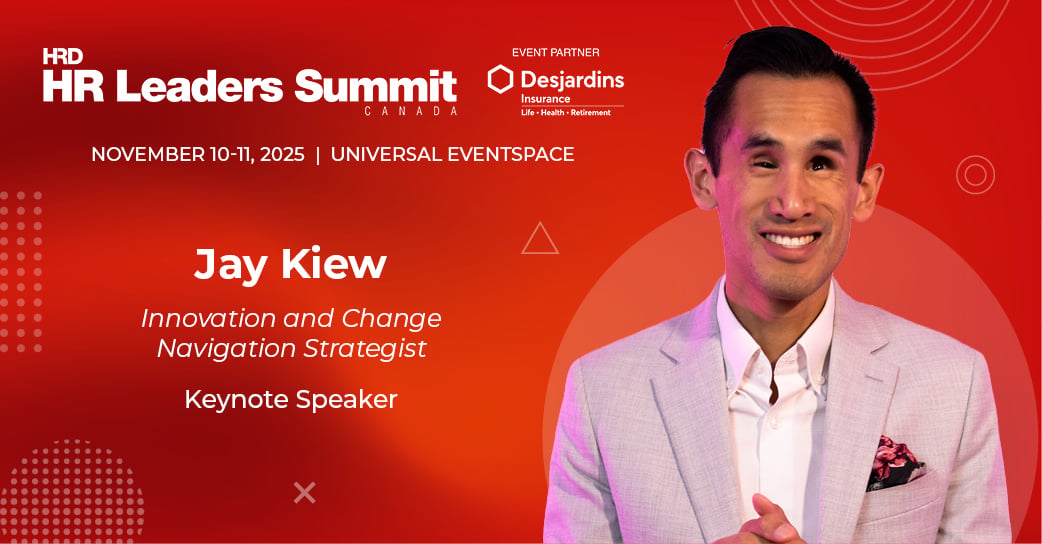 HRD
HR Leaders Summit
CANADA

EVENT PARTNER
Desjardins
Insurance
Life • Health • Retirement

NOVEMBER 10-11, 2025 | UNIVERSAL EVENTSPACE

Jay Kiew

Innovation and Change Navigation Strategist

Keynote Speaker